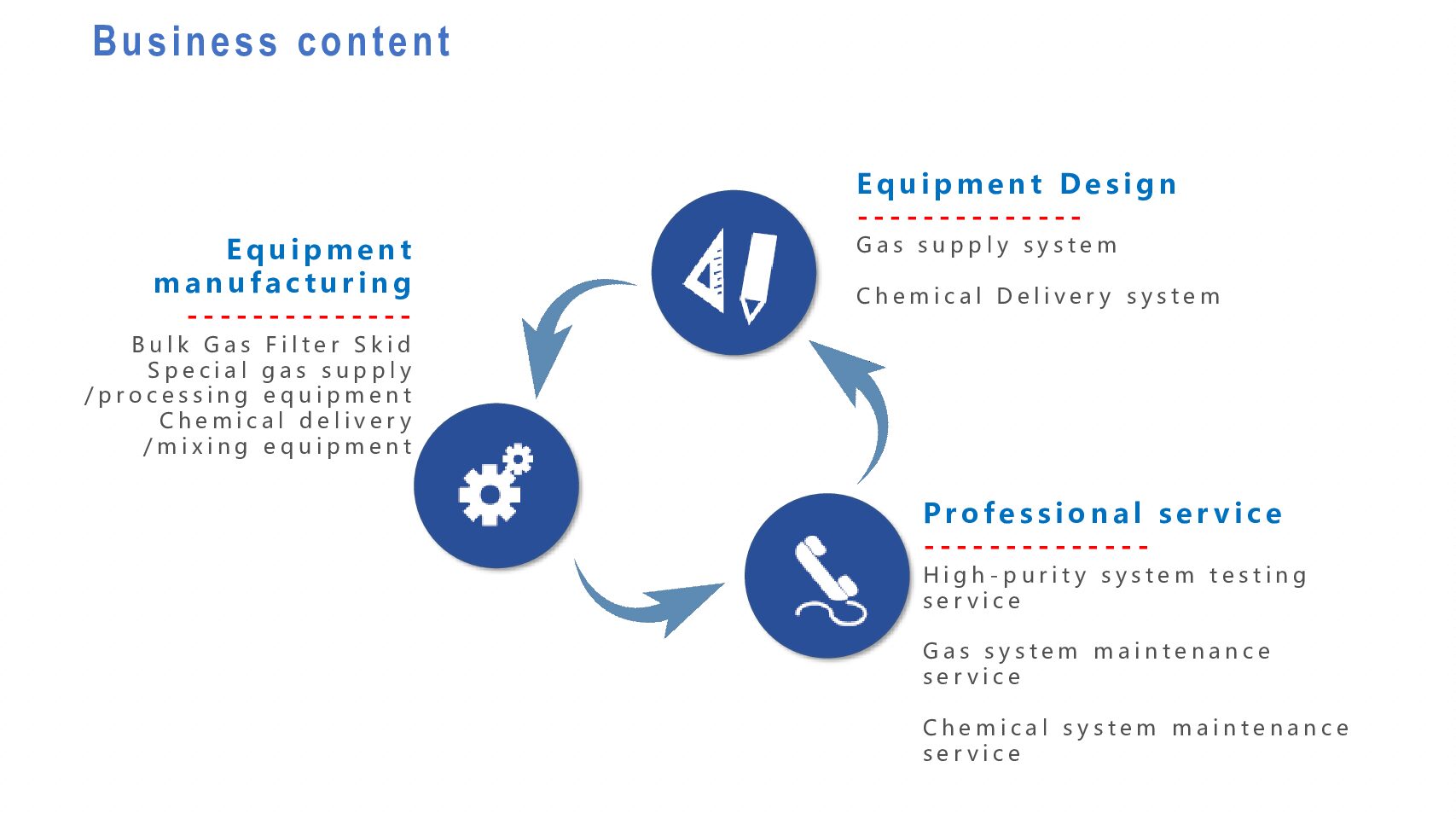 Business content

Equipment manufacturing

Bulk Gas Filter Skid
Special gas supply /processing equipment
Chemical delivery /mixing equipment

Equipment Design

Gas supply system

Chemical Delivery system

Professional service

High-purity system testing service

Gas system maintenance service

Chemical system maintenance service